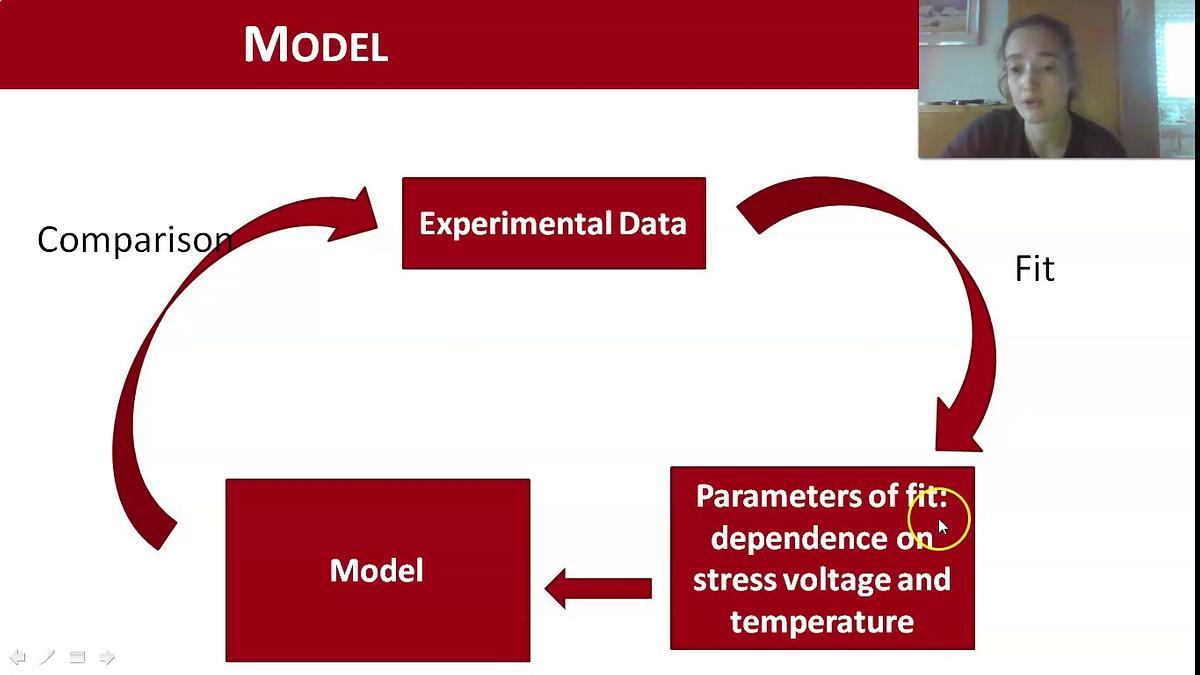 MODEL

Comparison

Experimental Data

Fit

Parameters of fit: dependence on stress voltage and temperature

Model